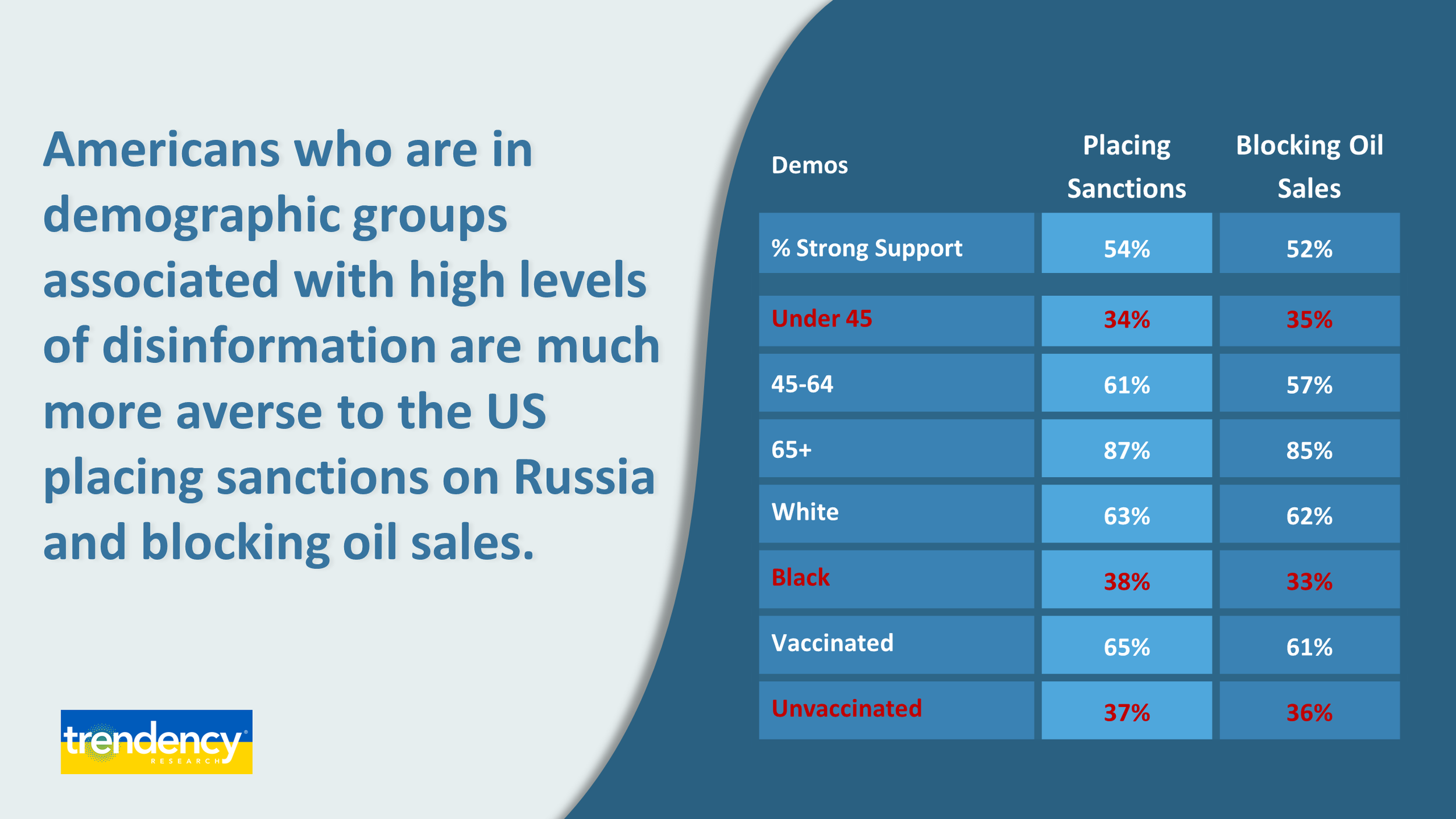 Americans who are in demographic groups associated with high levels of disinformation are much more averse to the US placing sanctions on Russia and blocking oil sales.

| Demos | Placing Sanctions | Blocking Oil Sales |
|---|---|---|
| % Strong Support | 54% | 52% |
| Under 45 | 34% | 35% |
| 45-64 | 61% | 57% |
| 65+ | 87% | 85% |
| White | 63% | 62% |
| Black | 38% | 33% |
| Vaccinated | 65% | 61% |
| Unvaccinated | 37% | 36% |

trendency RESEARCH